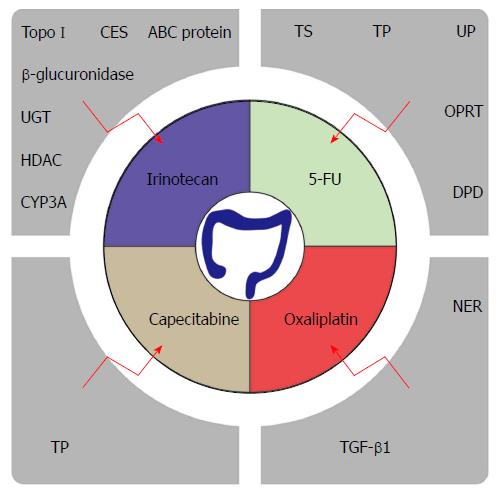 Topo I CES ABC protein

β-glucuronidase

UGT

HDAC

CYP3A

TS TP UP

OPRT

DPD

Irinotecan

5-FU

Capecitabine

Oxaliplatin

NER

TP

TGF-β1